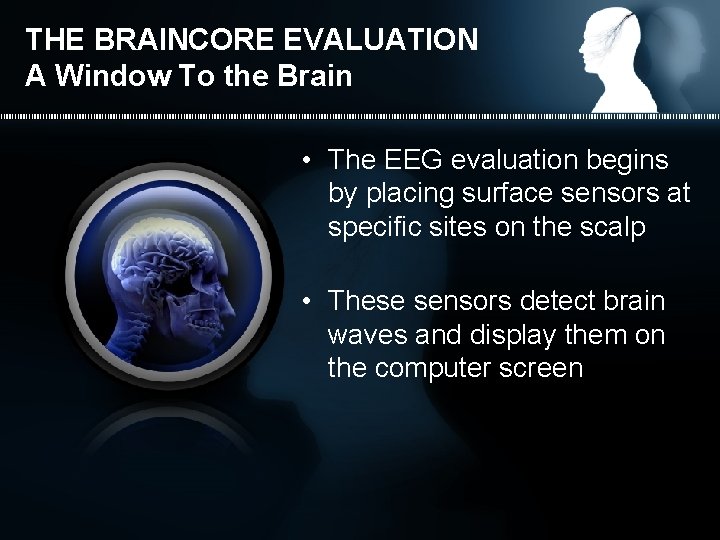 THE BRAINCORE EVALUATION
A Window To the Brain

• The EEG evaluation begins by placing surface sensors at specific sites on the scalp

• These sensors detect brain waves and display them on the computer screen